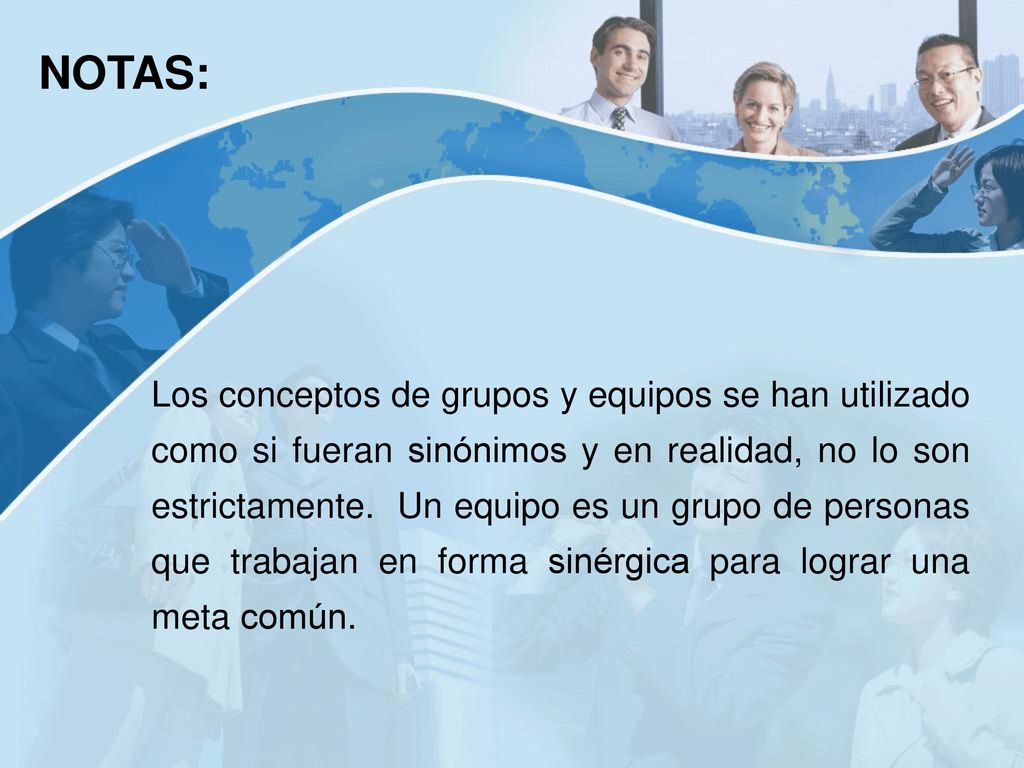 NOTAS:

Los conceptos de grupos y equipos se han utilizado como si fueran sinónimos y en realidad, no lo son estrictamente. Un equipo es un grupo de personas que trabajan en forma sinérgica para lograr una meta común.